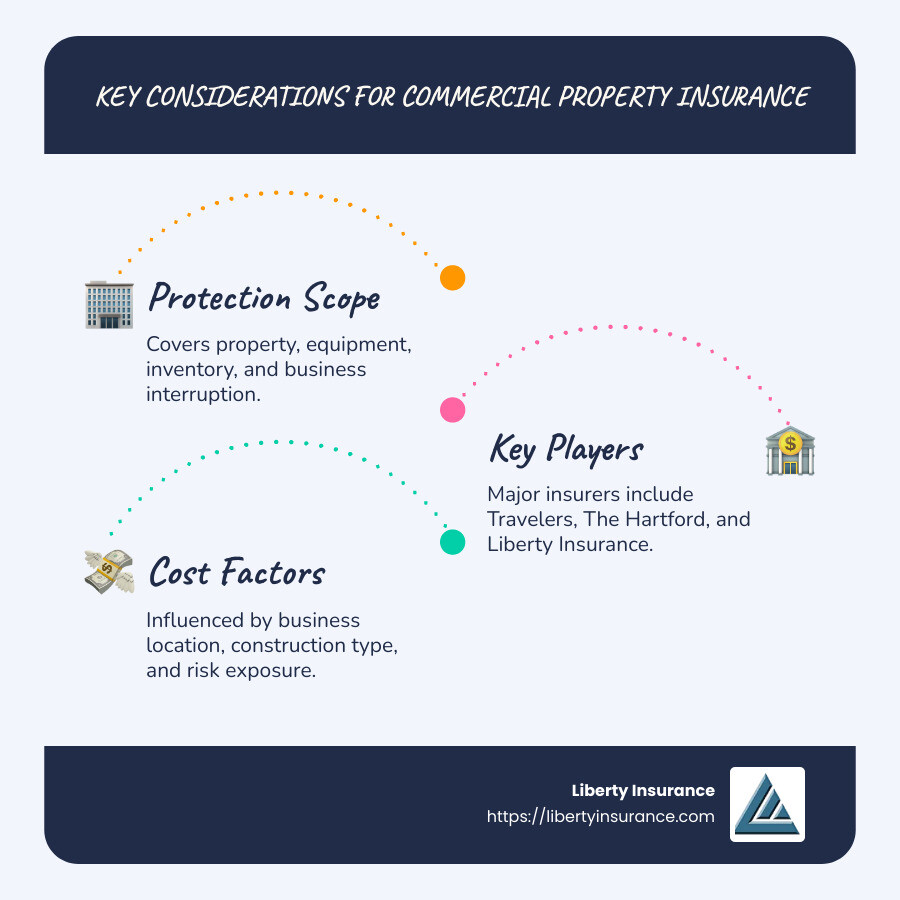 KEY CONSIDERATIONS FOR COMMERCIAL PROPERTY INSURANCE

Protection Scope

Covers property, equipment, inventory, and business interruption.

Key Players

Major insurers include Travelers, The Hartford, and Liberty Insurance.

Cost Factors

Influenced by business location, construction type, and risk exposure.

Liberty Insurance
https://libertyinsurance.com